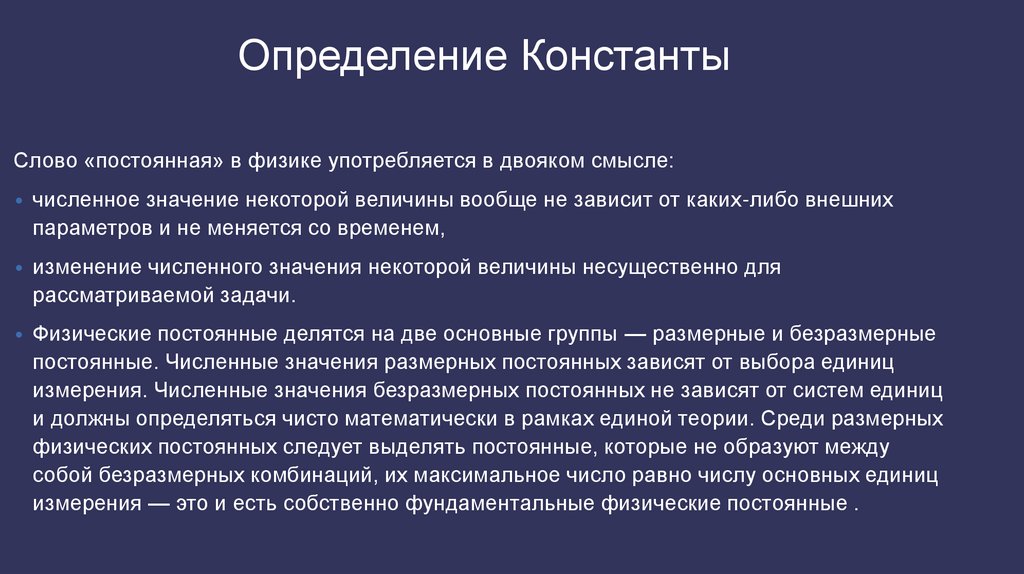 Определение Константы

Слово «постоянная» в физике употребляется в двояком смысле:

• численное значение некоторой величины вообще не зависит от каких-либо внешних параметров и не меняется со временем,

• изменение численного значения некоторой величины несущественно для рассматриваемой задачи.

• Физические постоянные делятся на две основные группы — размерные и безразмерные постоянные. Численные значения размерных постоянных зависят от выбора единиц измерения. Численные значения безразмерных постоянных не зависят от систем единиц и должны определяться чисто математически в рамках единой теории. Среди размерных физических постоянных следует выделять постоянные, которые не образуют между собой безразмерных комбинаций, их максимальное число равно числу основных единиц измерения — это и есть собственно фундаментальные физические постоянные .